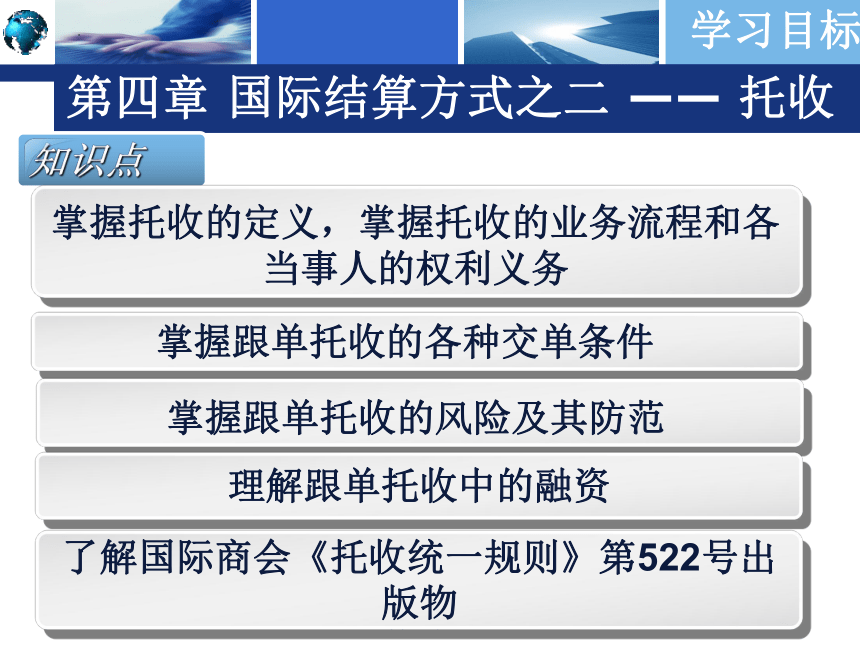 学习目标

第四章 国际结算方式之二 —— 托收

知识点

掌握托收的定义，掌握托收的业务流程和各当事人的权利义务

掌握跟单托收的各种交单条件

掌握跟单托收的风险及其防范

理解跟单托收中的融资

了解国际商会《托收统一规则》第522号出版物